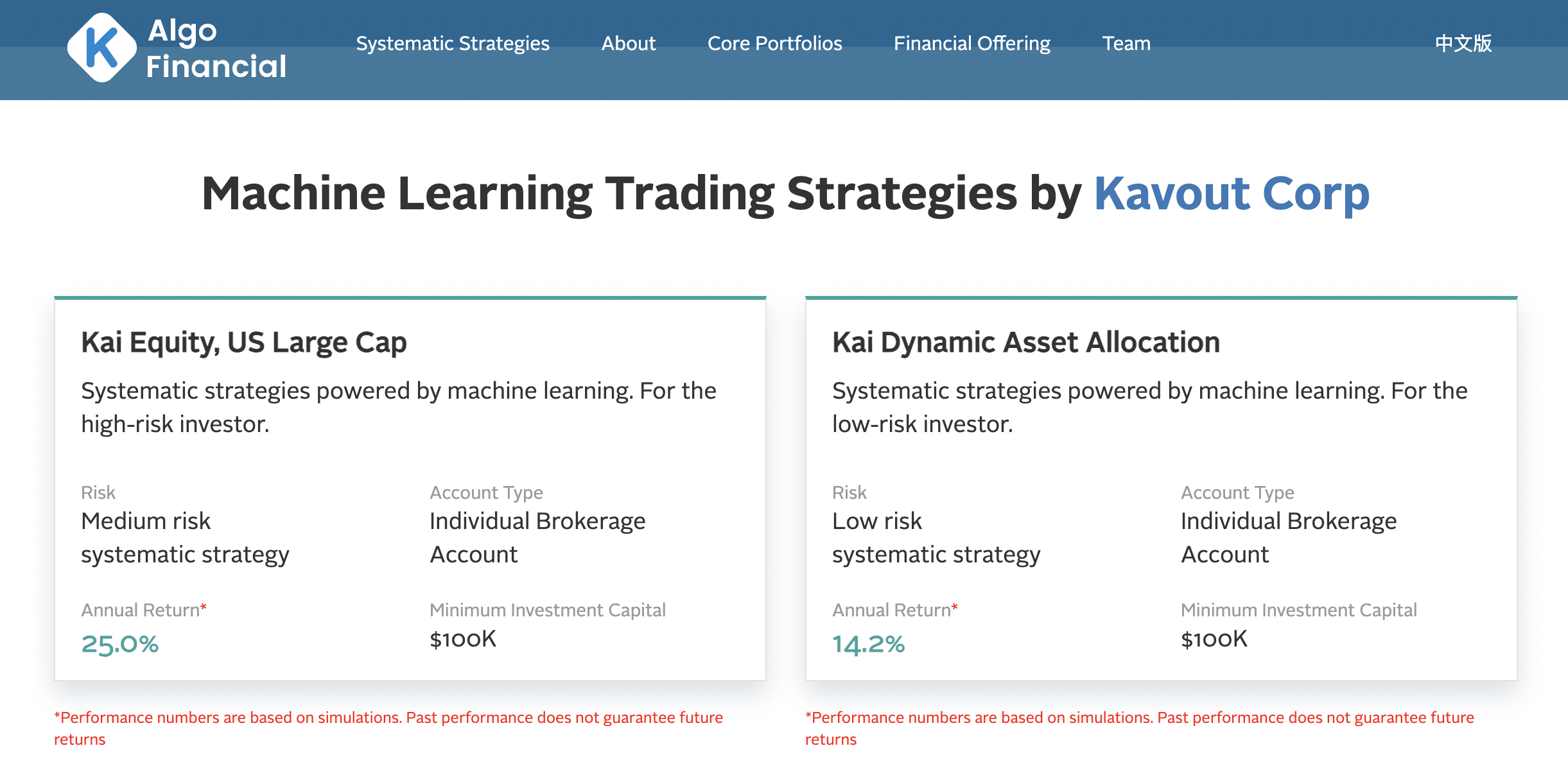 K Algo Financial

Systematic Strategies About Core Portfolios Financial Offering Team 中文版

Machine Learning Trading Strategies by Kavout Corp

Kai Equity, US Large Cap

Systematic strategies powered by machine learning. For the high-risk investor.

Risk
Medium risk systematic strategy

Account Type
Individual Brokerage Account

Annual Return*
25.0%

Minimum Investment Capital
$100K

*Performance numbers are based on simulations. Past performance does not guarantee future returns

Kai Dynamic Asset Allocation

Systematic strategies powered by machine learning. For the low-risk investor.

Risk
Low risk systematic strategy

Account Type
Individual Brokerage Account

Annual Return*
14.2%

Minimum Investment Capital
$100K

*Performance numbers are based on simulations. Past performance does not guarantee future returns